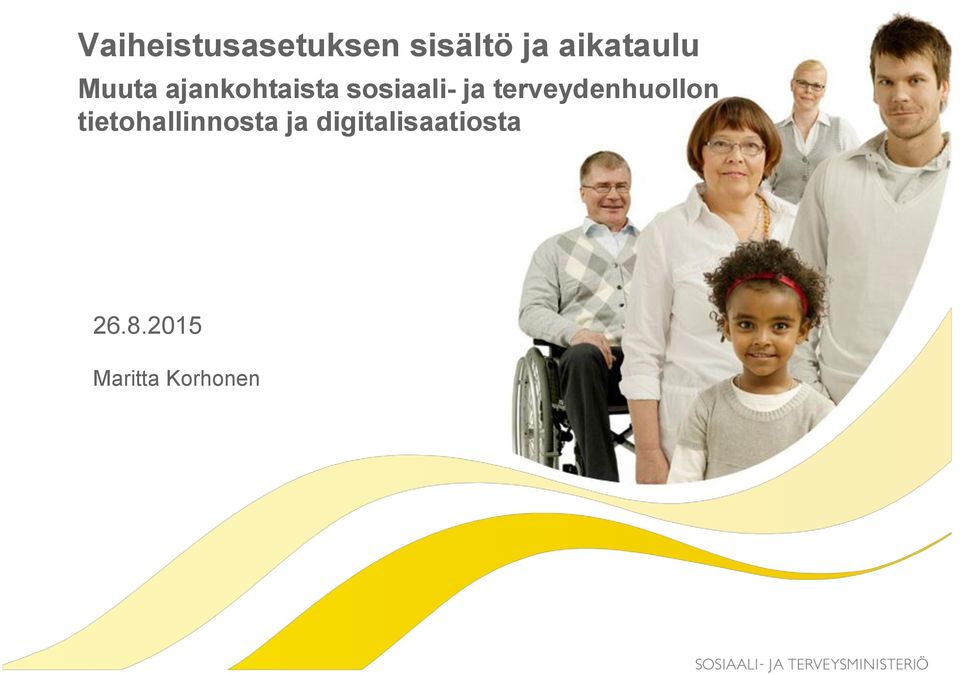 Vaiheistusasetuksen sisältö ja aikataulu
Muuta ajankohtaista sosiaali- ja terveydenhuollon tietohallinnosta ja digitalisaatiosta

26.8.2015

Maritta Korhonen

SOSIAALI- JA TERVEYSMINISTERIÖ